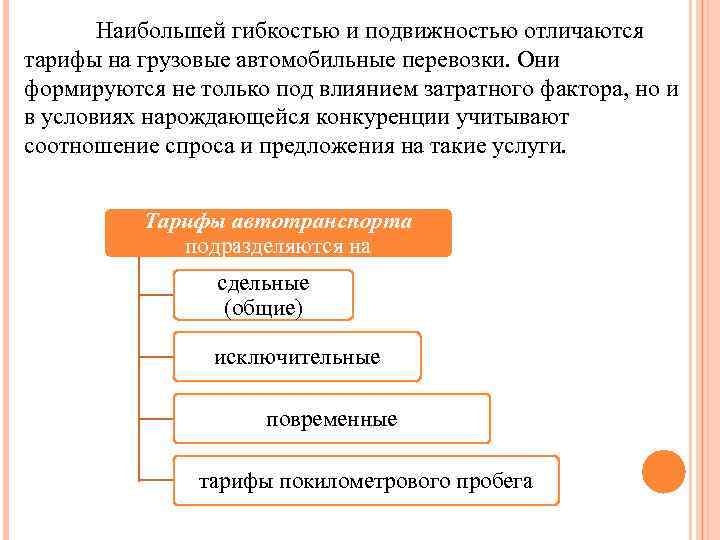 Наибольшей гибкостью и подвижностью отличаются тарифы на грузовые автомобильные перевозки. Они формируются не только под влиянием затратного фактора, но и в условиях нарождающейся конкуренции учитывают соотношение спроса и предложения на такие услуги.

Тарифы автотранспорта подразделяются на

сдельные (общие)

исключительные

повременные

тарифы покилометрового пробега